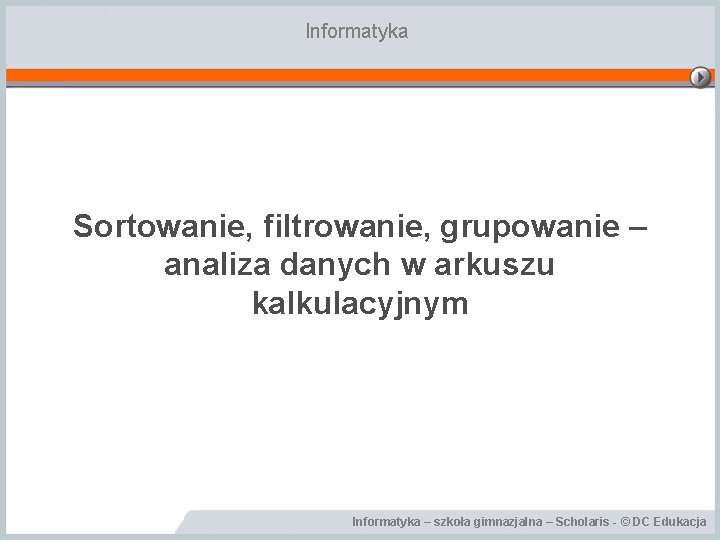 Informatyka

Sortowanie, filtrowanie, grupowanie – analiza danych w arkuszu kalkulacyjnym

Informatyka – szkoła gimnazjalna – Scholaris - © DC Edukacja